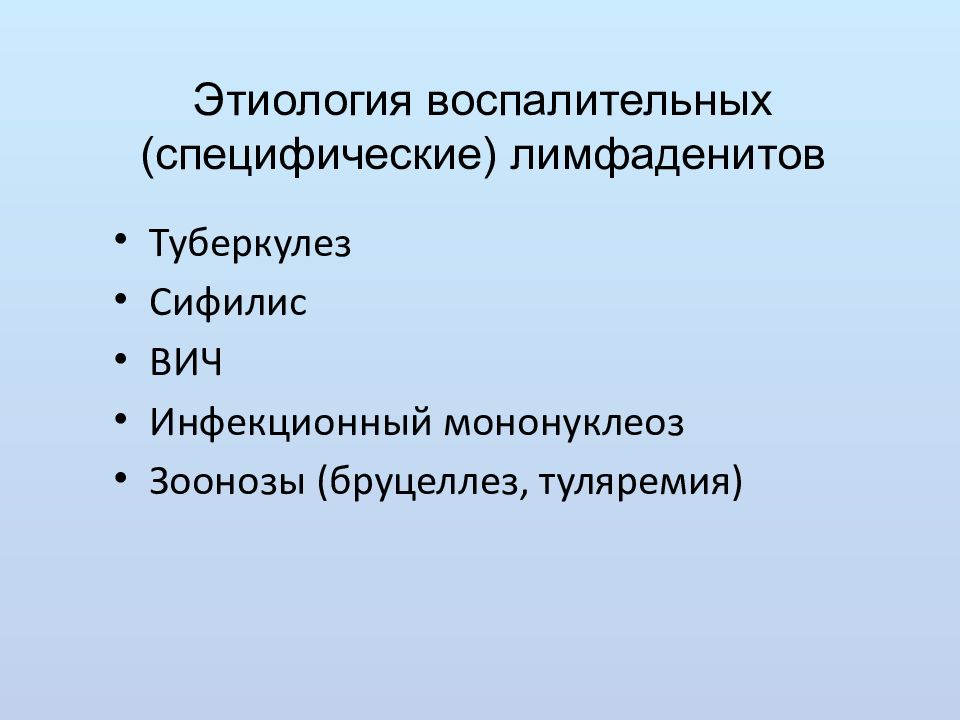 Этиология воспалительных (специфические) лимфаденитов

• Туберкулез
• Сифилис
• ВИЧ
• Инфекционный мононуклеоз
• Зоонозы (бруцеллез, туляремия)